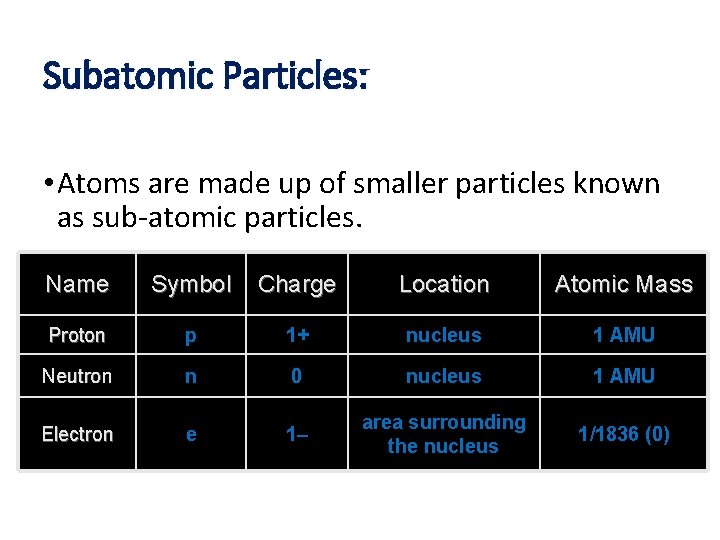 Subatomic Particles:

• Atoms are made up of smaller particles known as sub-atomic particles.

| Name | Symbol | Charge | Location | Atomic Mass |
|---|---|---|---|---|
| Proton | p | 1+ | nucleus | 1 AMU |
| Neutron | n | 0 | nucleus | 1 AMU |
| Electron | e | 1– | area surrounding the nucleus | 1/1836 (0) |